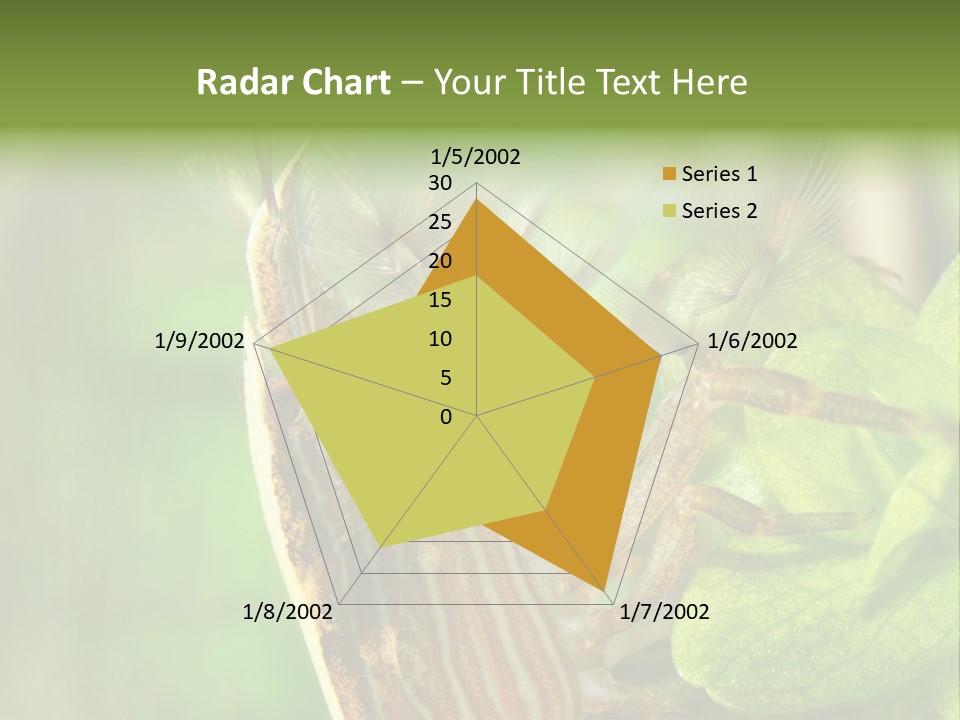 Radar Chart – Your Title Text Here

1/5/2002
30
25
20
15
10
5
0
1/6/2002
1/7/2002
1/8/2002
1/9/2002

Series 1
Series 2